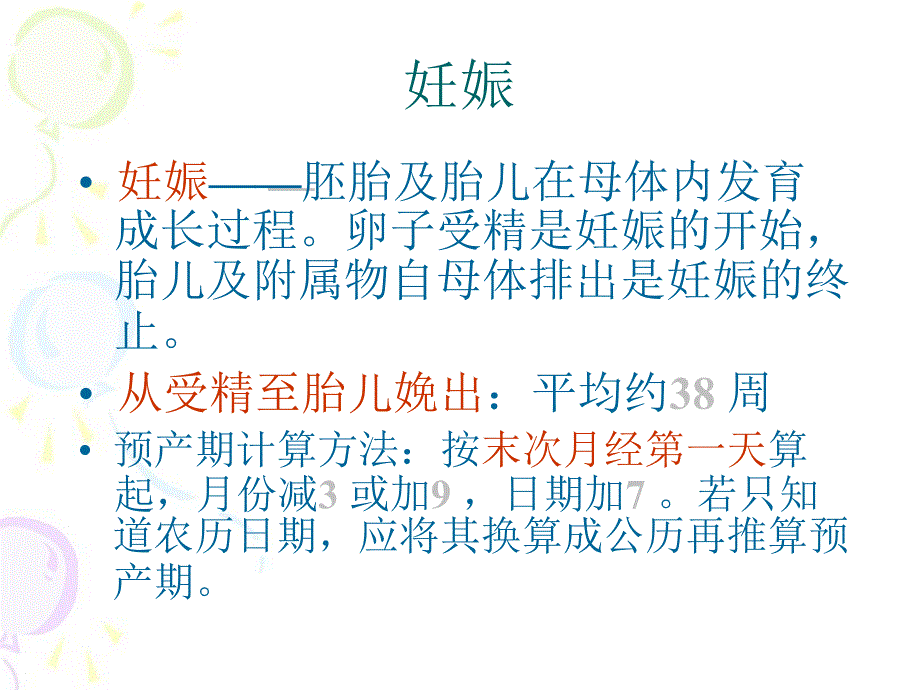 妊娠

• 妊娠——胚胎及胎儿在母体内发育成长过程。卵子受精是妊娠的开始，胎儿及附属物自母体排出是妊娠的终止。

• 从受精至胎儿娩出：平均约38 周

• 预产期计算方法：按末次月经第一天算起，月份减3 或加9 ，日期加7 。若只知道农历日期，应将其换算成公历再推算预产期。